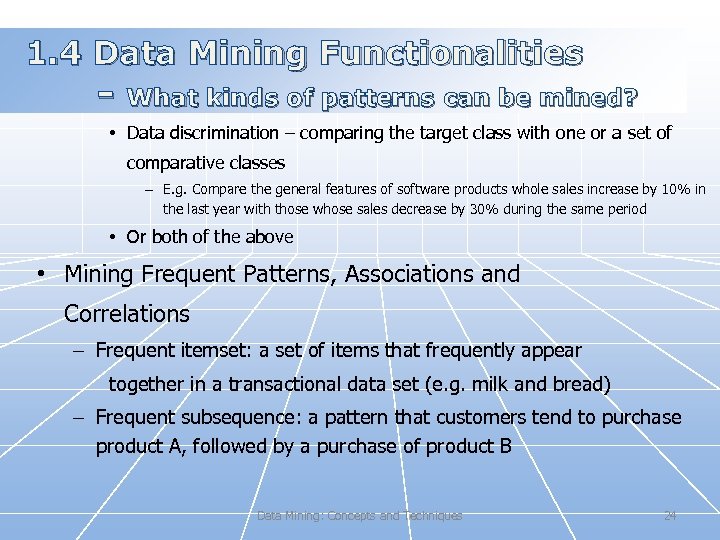 1.4 Data Mining Functionalities
– What kinds of patterns can be mined?

• Data discrimination – comparing the target class with one or a set of comparative classes

– E.g. Compare the general features of software products whole sales increase by 10% in the last year with those whose sales decrease by 30% during the same period

• Or both of the above

• Mining Frequent Patterns, Associations and Correlations

– Frequent itemset: a set of items that frequently appear together in a transactional data set (e.g. milk and bread)

– Frequent subsequence: a pattern that customers tend to purchase product A, followed by a purchase of product B

Data Mining: Concepts and Techniques

24